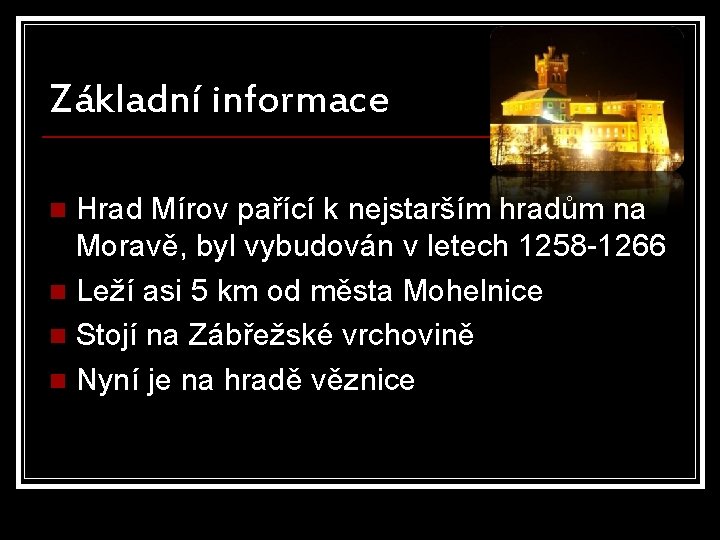 Základní informace

Hrad Mírov pařící k nejstarším hradům na Moravě, byl vybudován v letech 1258-1266

Leží asi 5 km od města Mohelnice

Stojí na Zábřežské vrchovině

Nyní je na hradě věznice